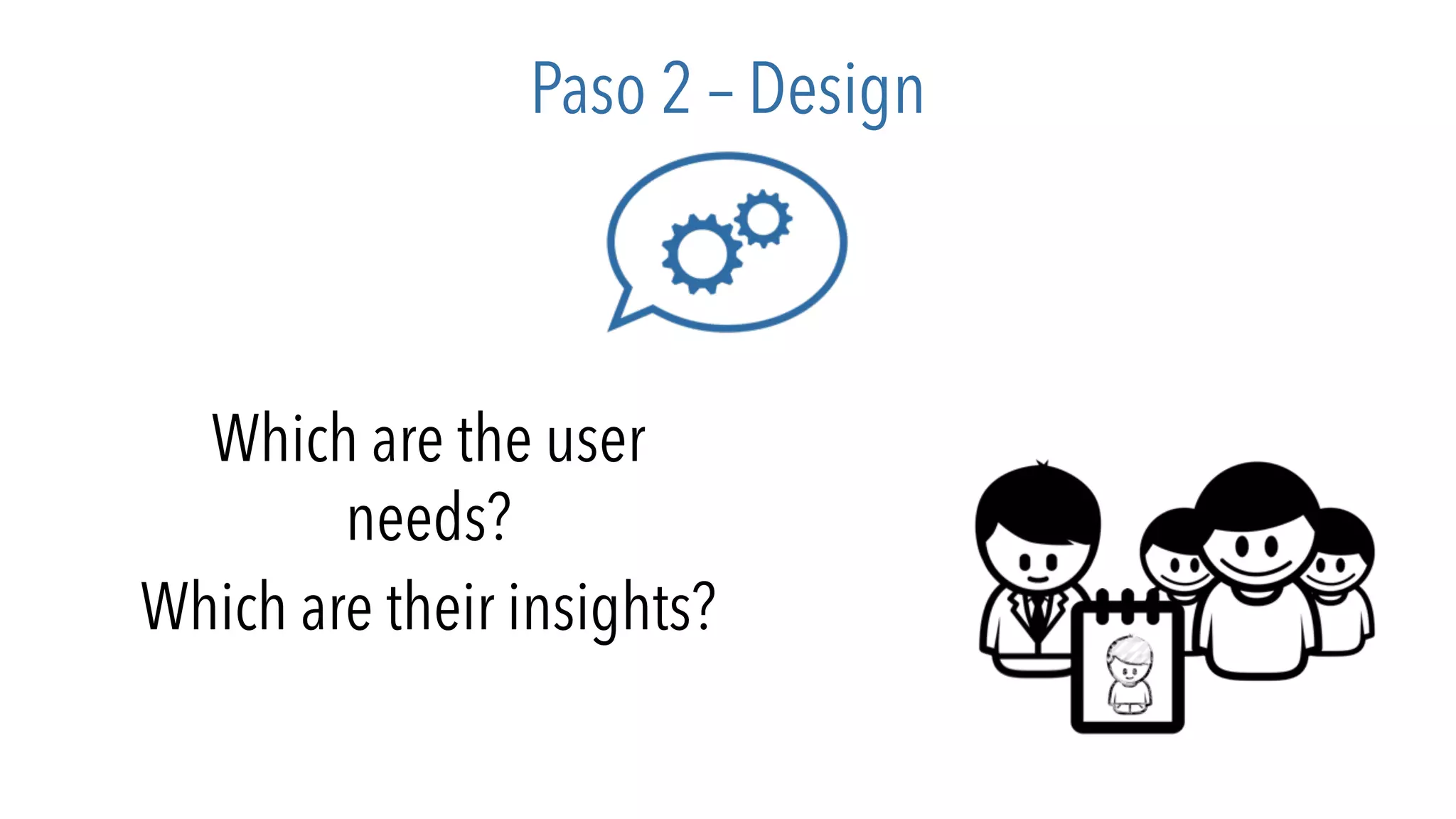 Paso 2 – Design

Which are the user needs?

Which are their insights?